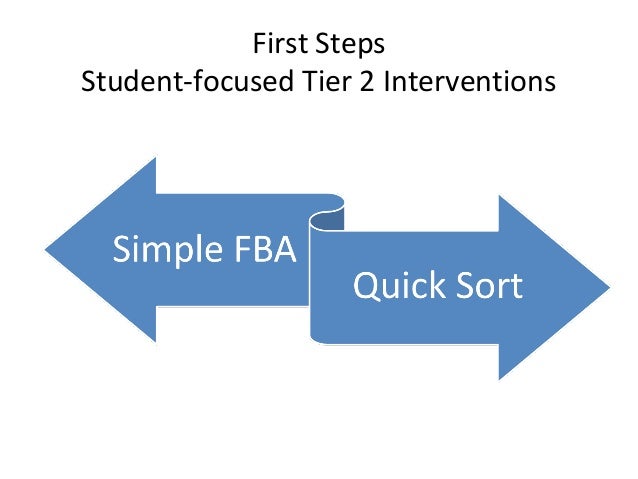 First Steps
Student-focused Tier 2 Interventions

Simple FBA

Quick Sort